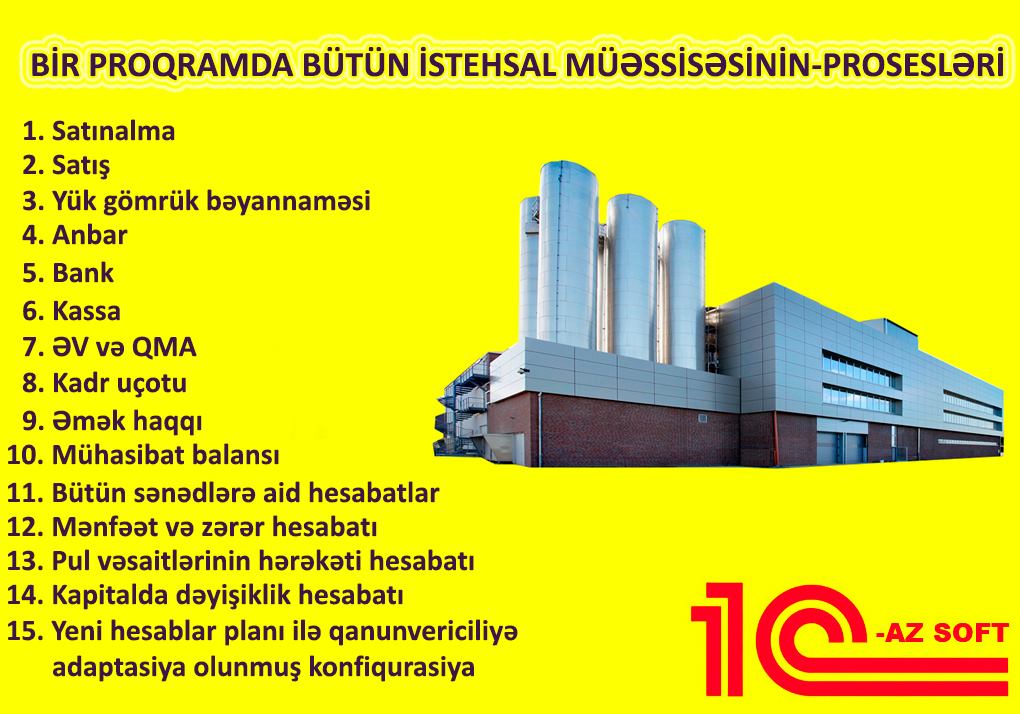 BİR PROQRAMDA BÜTÜN İSTEHSAL MÜƏSSİSƏSİNİN-PROSESLƏRİ

1. Satınalma
2. Satış
3. Yük gömrük bəyannaməsi
4. Anbar
5. Bank
6. Kassa
7. ƏV və QMA
8. Kadr uçotu
9. Əmək haqqı
10. Mühasibat balansı
11. Bütün sənədlərə aid hesabatlar
12. Mənfəət və zərər hesabatı
13. Pul vəsaitlərinin hərəkəti hesabatı
14. Kapitalda dəyişiklik hesabatı
15. Yeni hesablar planı ilə qanunvericiliyə adaptasiya olunmuş konfiqurasiya

1C -AZ SOFT